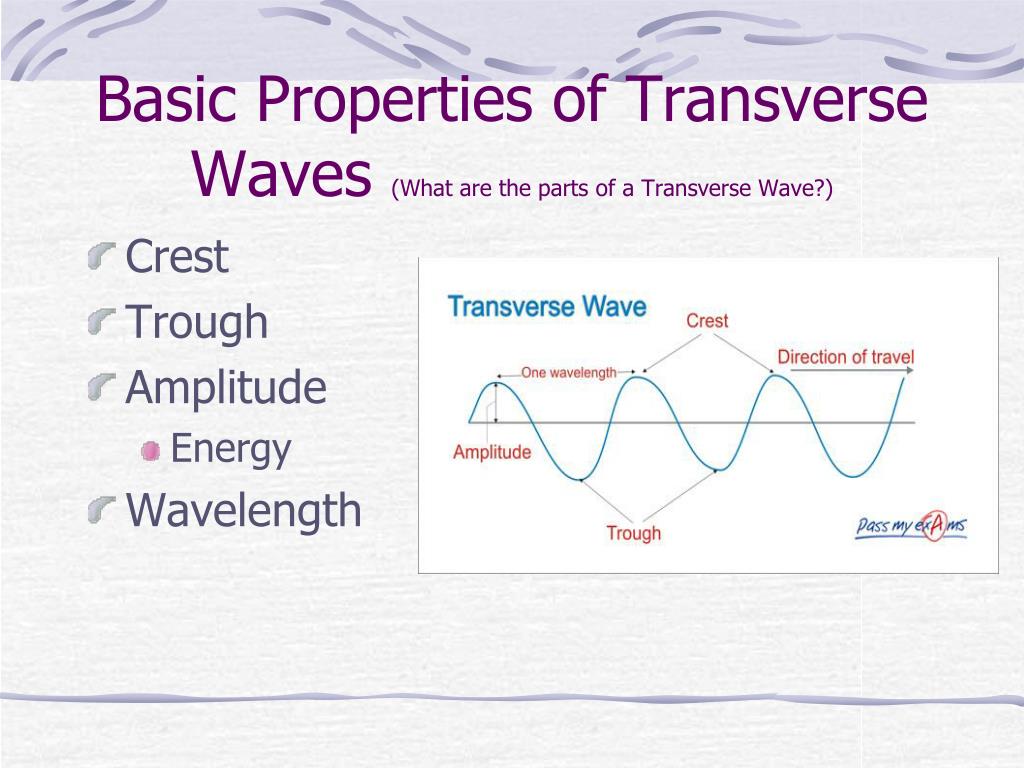 Basic Properties of Transverse Waves (What are the parts of a Transverse Wave?)

Crest
Trough
Amplitude
Energy
Wavelength

Transverse Wave
Crest
One wavelength
Direction of travel
Amplitude
Trough
Pass my exAms